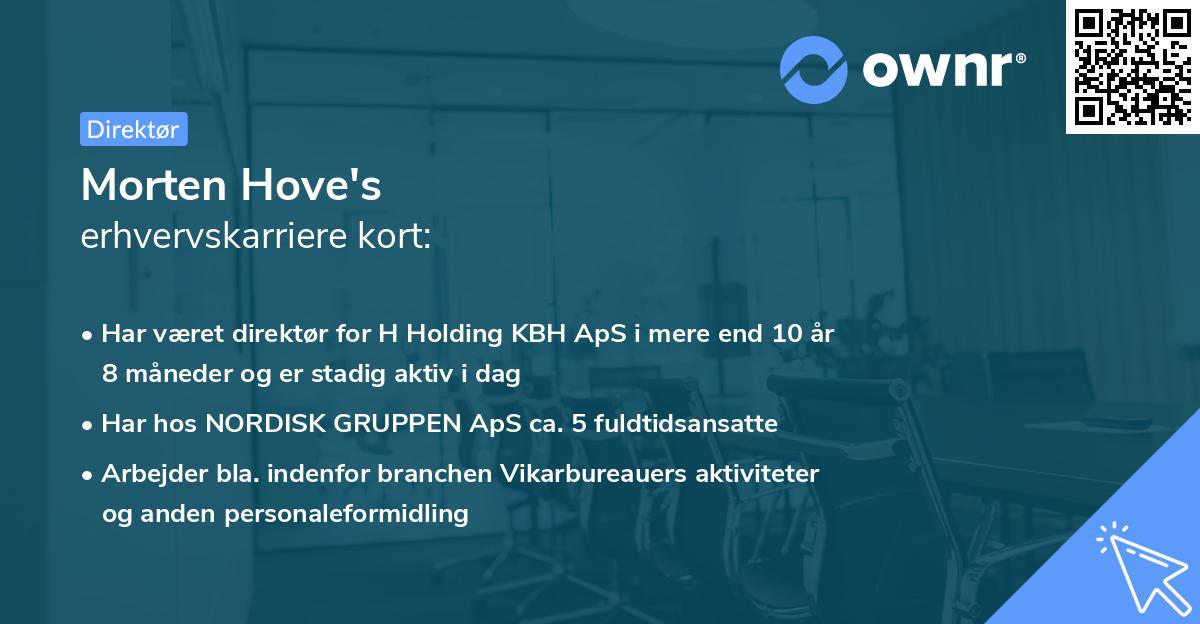 ownr®

Direktør

Morten Hove's
erhvervskarriere kort:

• Har været direktør for H Holding KBH ApS i mere end 10 år 8 måneder og er stadig aktiv i dag
• Har hos NORDISK GRUPPEN ApS ca. 5 fuldtidsansatte
• Arbejder bla. indenfor branchen Vikarbureauers aktiviteter og anden personaleformidling